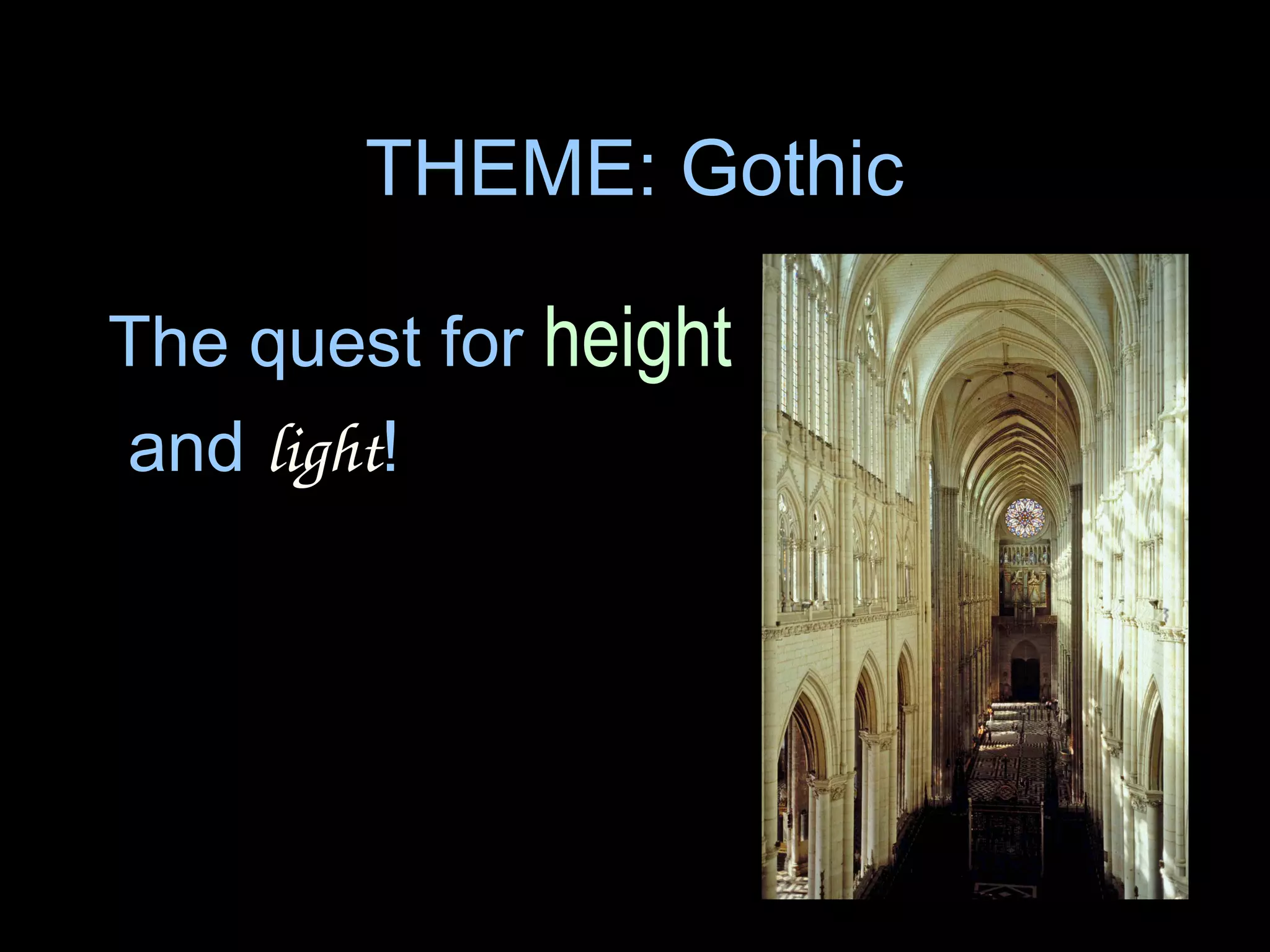 THEME: Gothic

The quest for height and light!